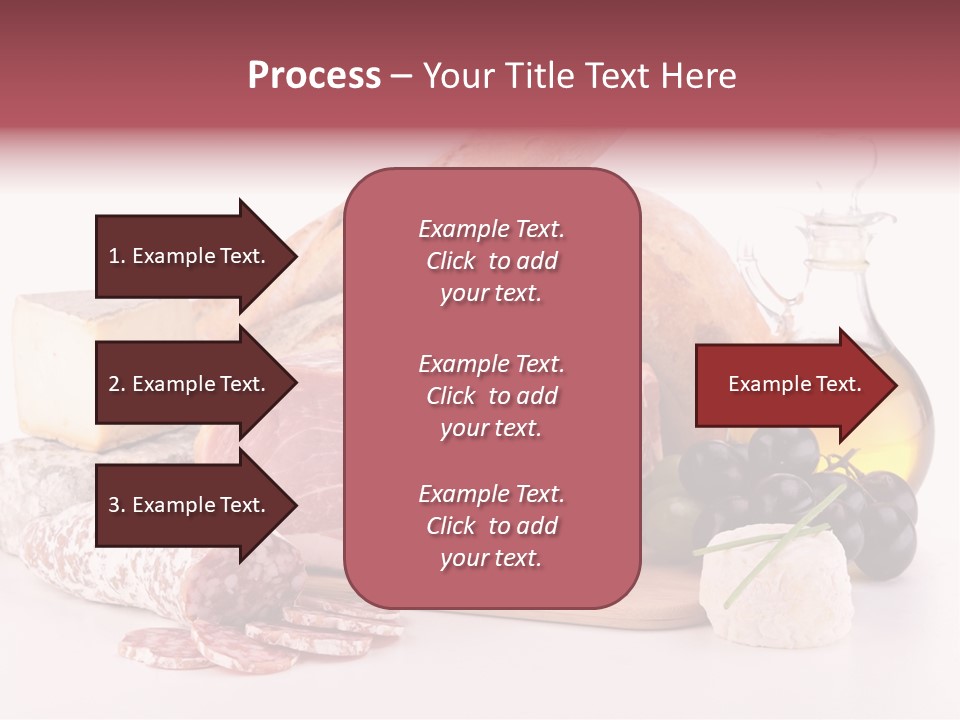 Process – Your Title Text Here

1. Example Text.

2. Example Text.

3. Example Text.

Example Text. Click to add your text.

Example Text. Click to add your text.

Example Text. Click to add your text.

Example Text.